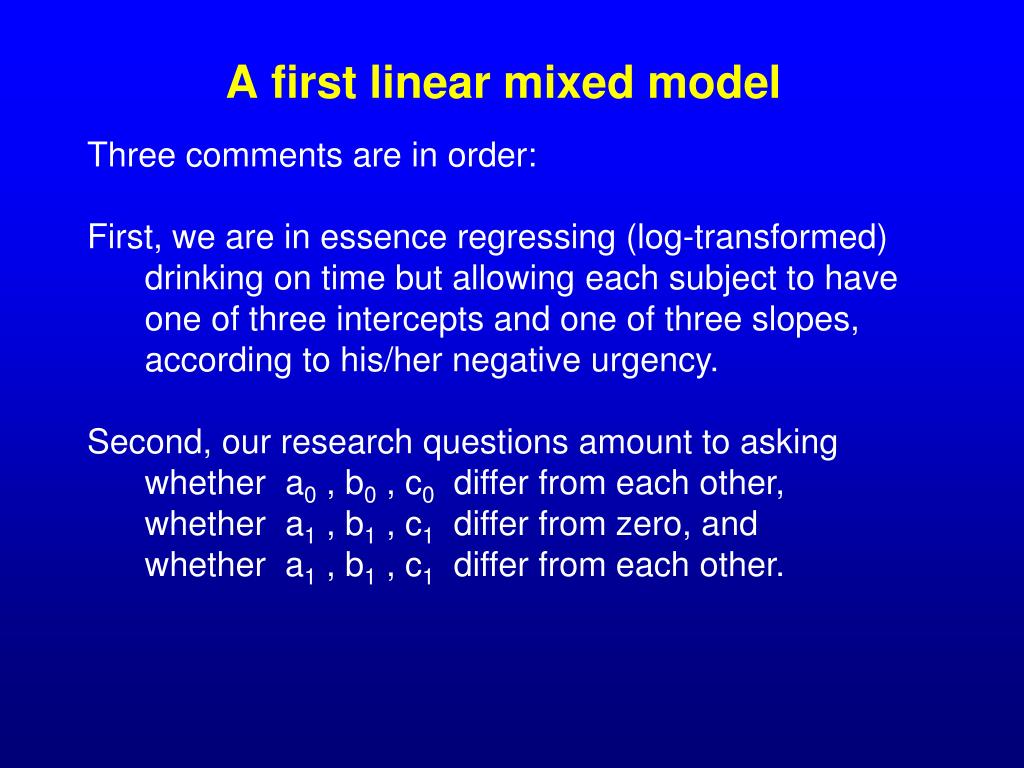 A first linear mixed model

Three comments are in order:

First, we are in essence regressing (log-transformed) drinking on time but allowing each subject to have one of three intercepts and one of three slopes, according to his/her negative urgency.

Second, our research questions amount to asking whether $a_0$ , $b_0$ , $c_0$ differ from each other, whether $a_1$ , $b_1$ , $c_1$ differ from zero, and whether $a_1$ , $b_1$ , $c_1$ differ from each other.